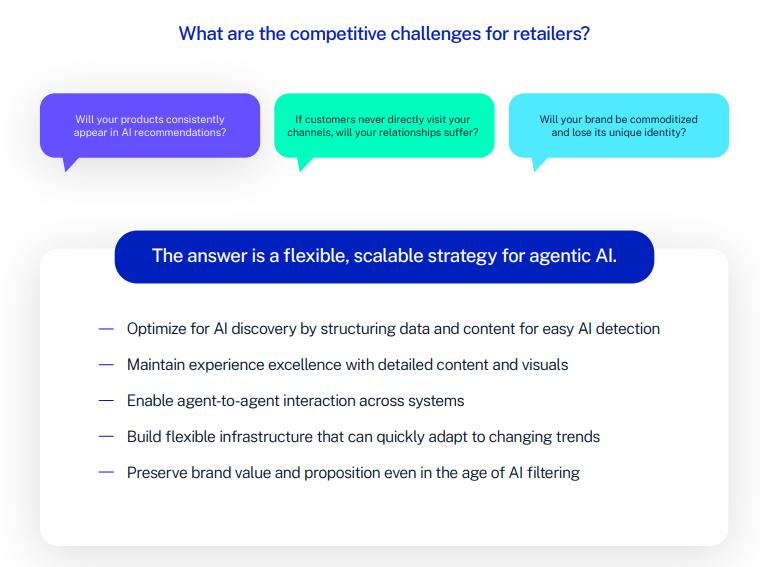 What are the competitive challenges for retailers?

Will your products consistently appear in AI recommendations?

If customers never directly visit your channels, will your relationships suffer?

Will your brand be commoditized and lose its unique identity?

The answer is a flexible, scalable strategy for agentic AI.

— Optimize for AI discovery by structuring data and content for easy AI detection

— Maintain experience excellence with detailed content and visuals

— Enable agent-to-agent interaction across systems

— Build flexible infrastructure that can quickly adapt to changing trends

— Preserve brand value and proposition even in the age of AI filtering